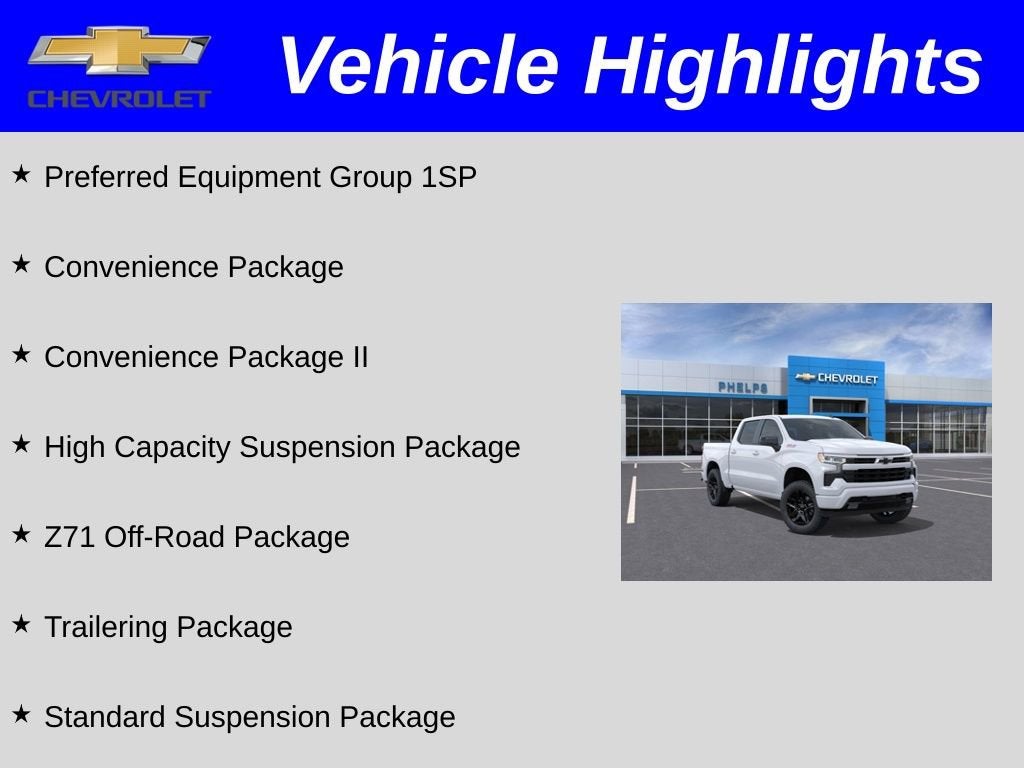 CHEVROLET

Vehicle Highlights

★ Preferred Equipment Group 1SP

★ Convenience Package

★ Convenience Package II

★ High Capacity Suspension Package

★ Z71 Off-Road Package

★ Trailering Package

★ Standard Suspension Package

PHELPS

CHEVROLET